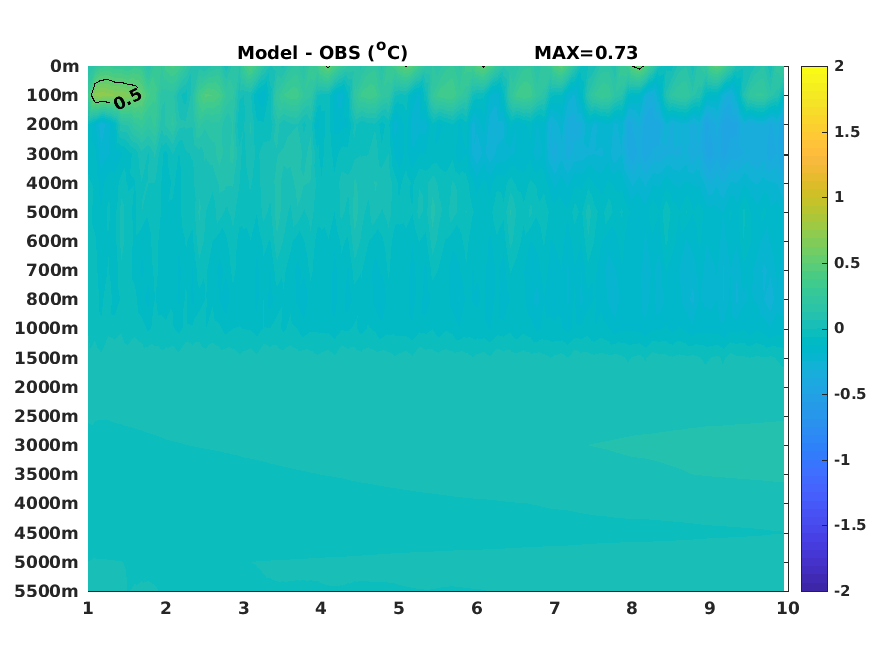 Model - OBS ($^{o}$C)    MAX=0.73

0m
100m
200m
300m
400m
500m
600m
700m
800m
1000m
1500m
2000m
2500m
3000m
3500m
4000m
4500m
5000m
5500m

0.5

1 2 3 4 5 6 7 8 9 10

2
1.5
1
0.5
0
-0.5
-1
-1.5
-2